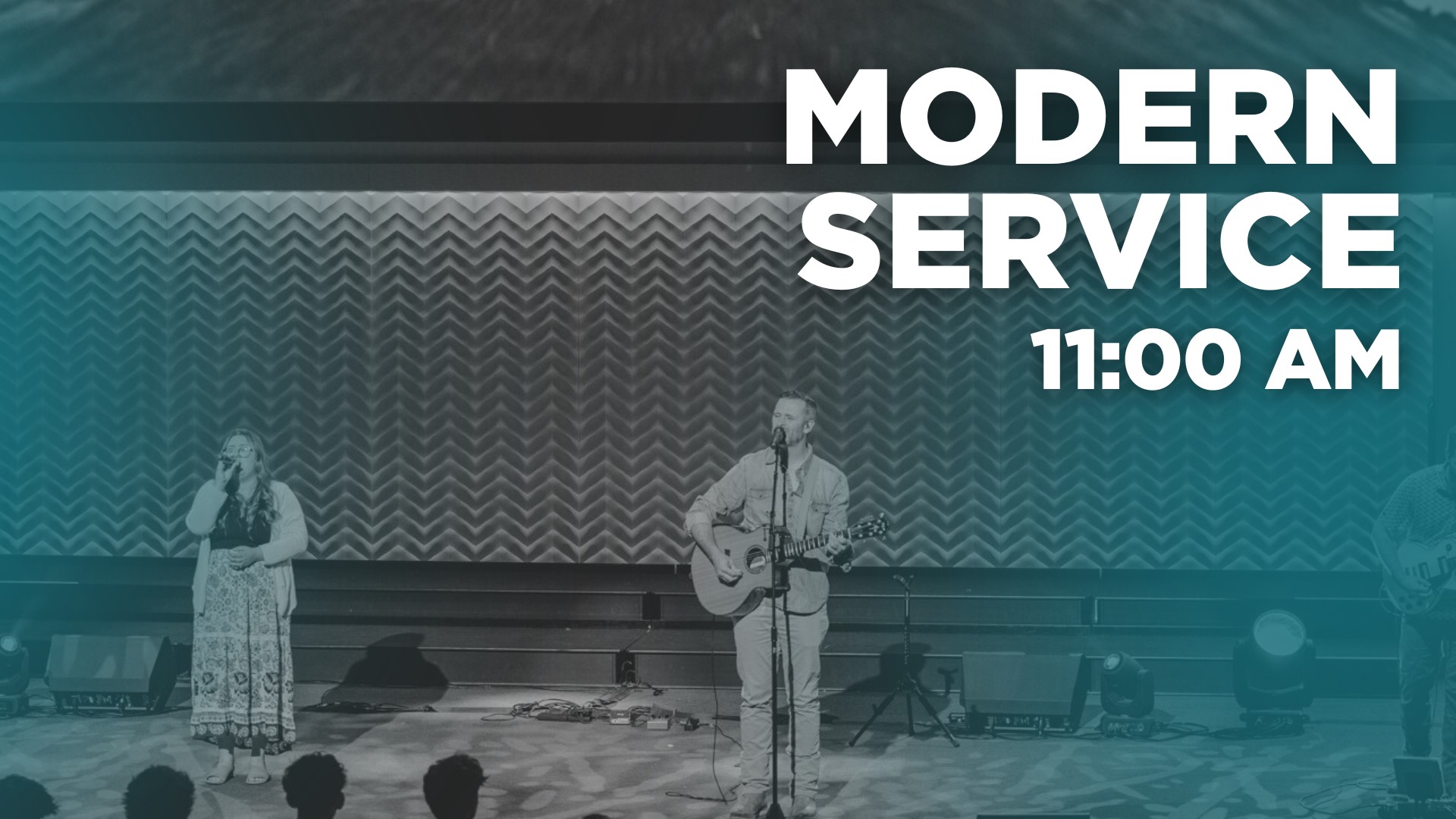 MODERN SERVICE
11:00 AM